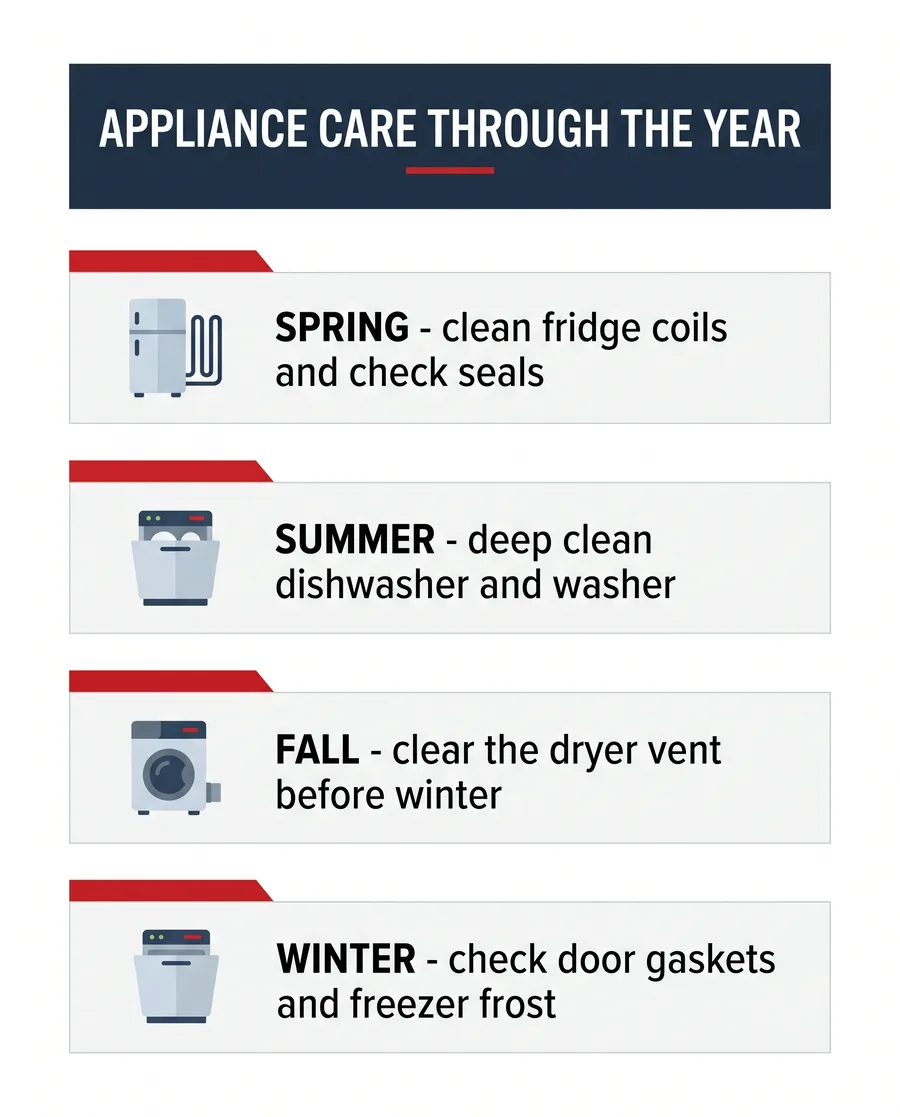 APPLIANCE CARE THROUGH THE YEAR

SPRING - clean fridge coils and check seals

SUMMER - deep clean dishwasher and washer

FALL - clear the dryer vent before winter

WINTER - check door gaskets and freezer frost